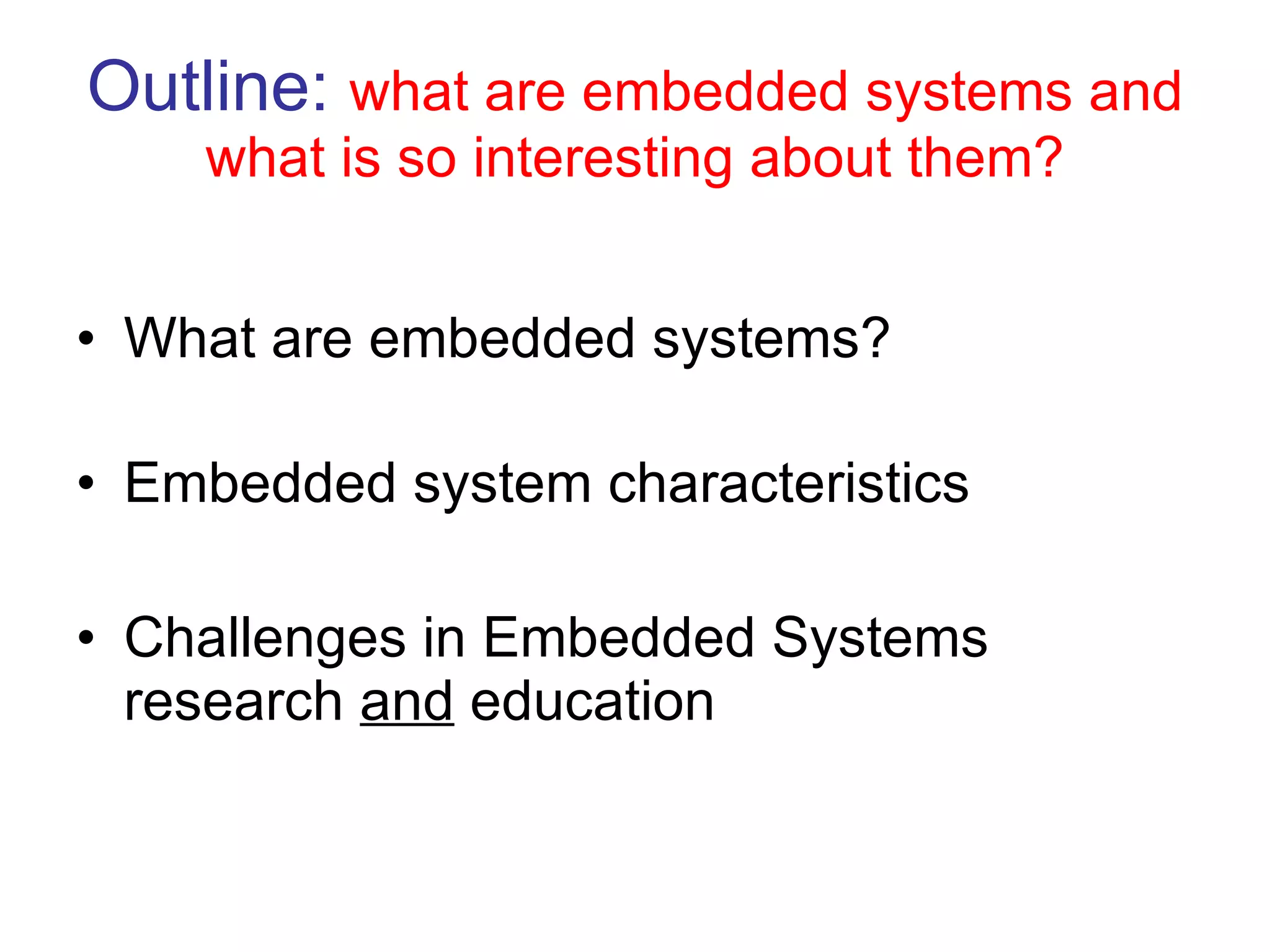 Outline: what are embedded systems and what is so interesting about them?

• What are embedded systems?

• Embedded system characteristics

• Challenges in Embedded Systems research and education